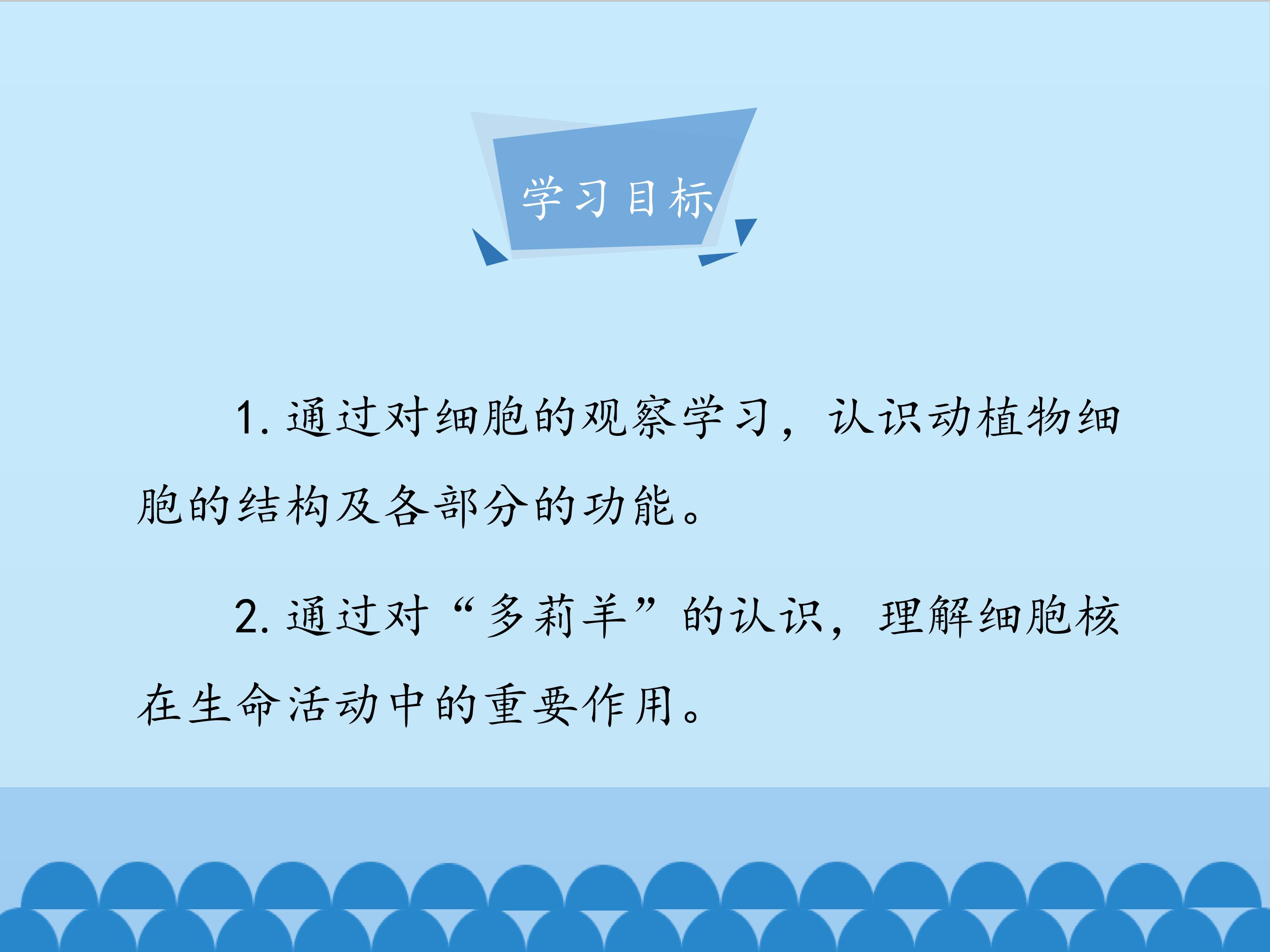 学习目标

1.通过对细胞的观察学习，认识动植物细胞的结构及各部分的功能。

2.通过对“多莉羊”的认识，理解细胞核在生命活动中的重要作用。